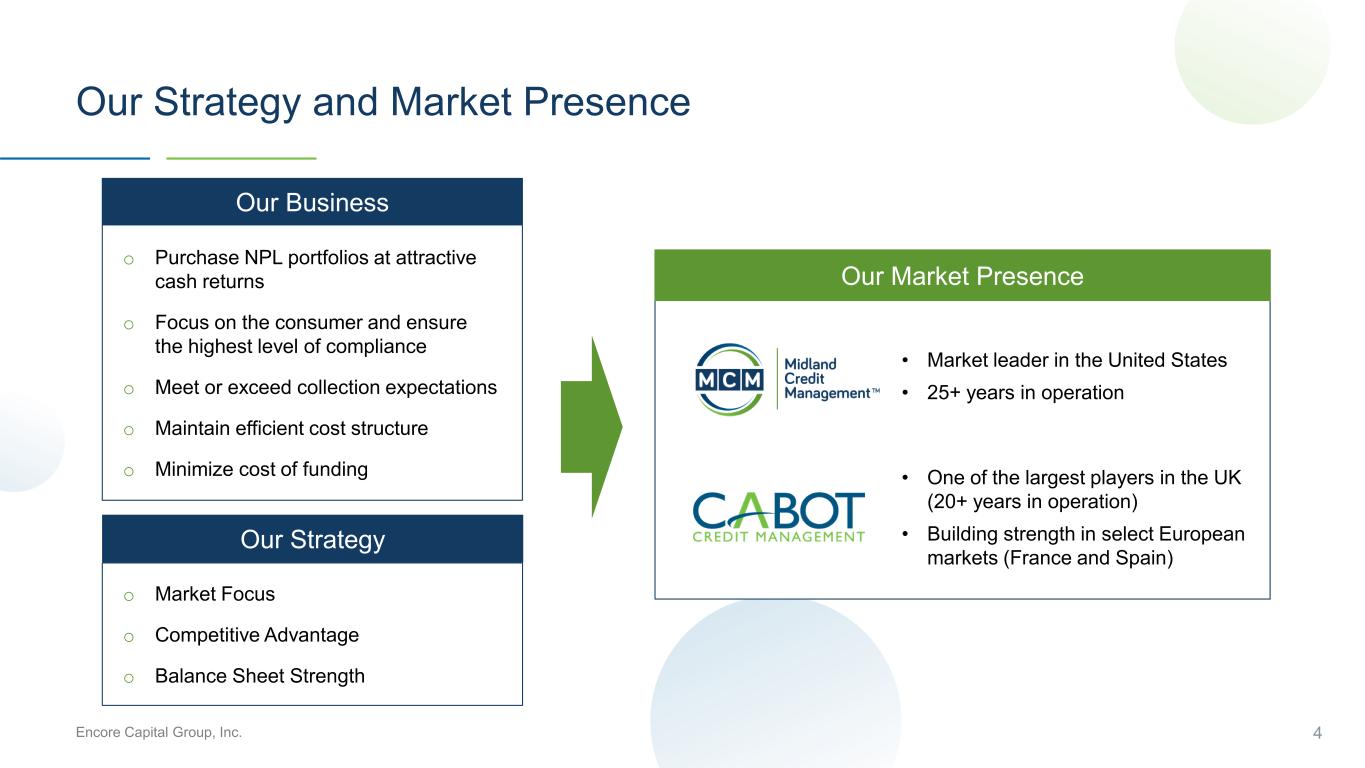 Our Strategy and Market Presence

Our Business

o Purchase NPL portfolios at attractive cash returns

o Focus on the consumer and ensure the highest level of compliance

o Meet or exceed collection expectations

o Maintain efficient cost structure

o Minimize cost of funding

Our Strategy

o Market Focus

o Competitive Advantage

o Balance Sheet Strength

Our Market Presence

MCM Midland Credit Management™

• Market leader in the United States

• 25+ years in operation

CABOT CREDIT MANAGEMENT

• One of the largest players in the UK (20+ years in operation)

• Building strength in select European markets (France and Spain)

Encore Capital Group, Inc.

4